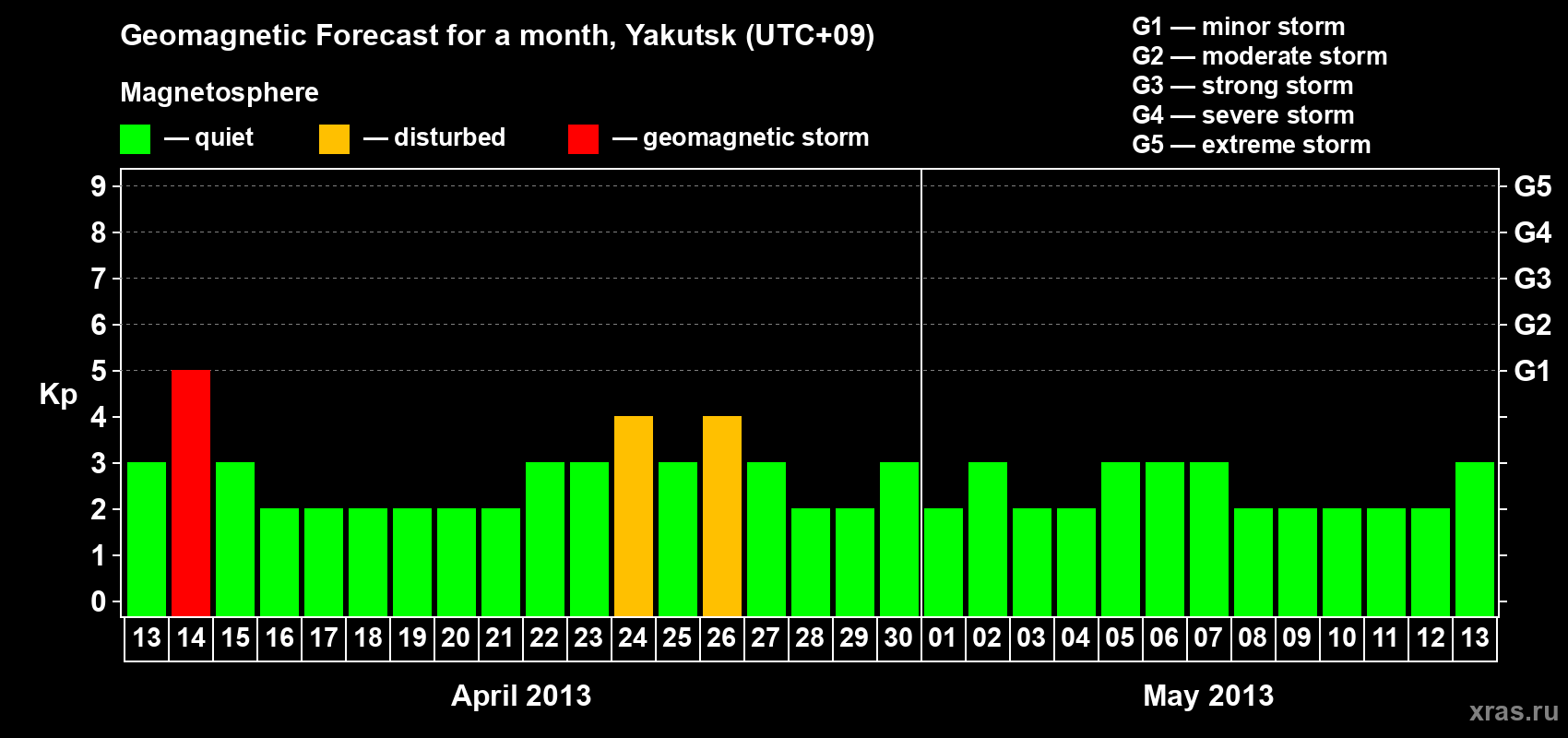 Geomagnetic Forecast for a month, Yakutsk (UTC+09)

Magnetosphere

— quiet — disturbed — geomagnetic storm

G1 — minor storm
G2 — moderate storm
G3 — strong storm
G4 — severe storm
G5 — extreme storm

Kp

9
8
7
6
5
4
3
2
1
0

G5
G4
G3
G2
G1

13 14 15 16 17 18 19 20 21 22 23 24 25 26 27 28 29 30 01 02 03 04 05 06 07 08 09 10 11 12 13

April 2013

May 2013

xras.ru